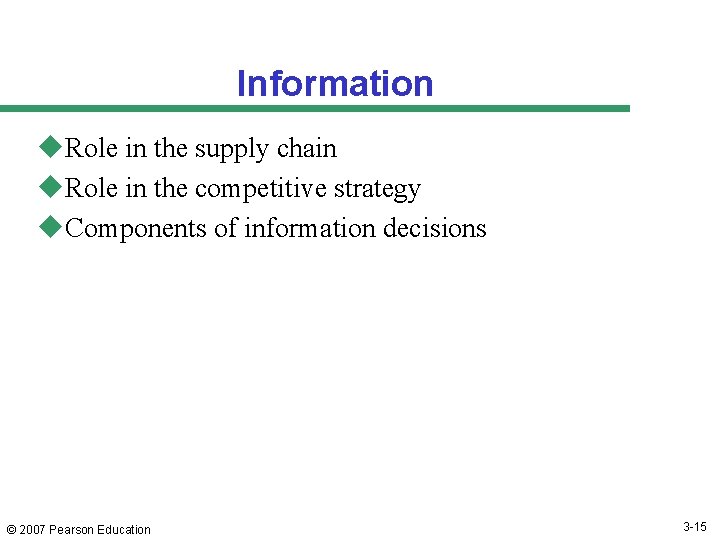 Information

◆Role in the supply chain
◆Role in the competitive strategy
◆Components of information decisions

© 2007 Pearson Education

3-15